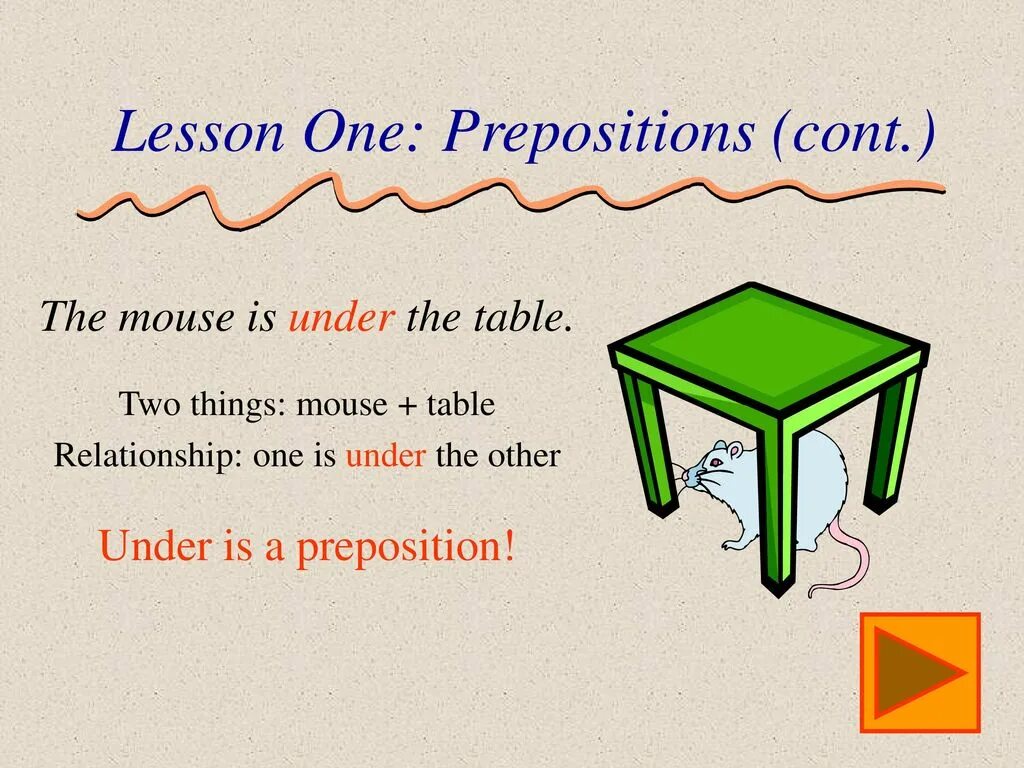 Lesson One: Prepositions (cont.)

The mouse is under the table.

Two things: mouse + table

Relationship: one is under the other

Under is a preposition!